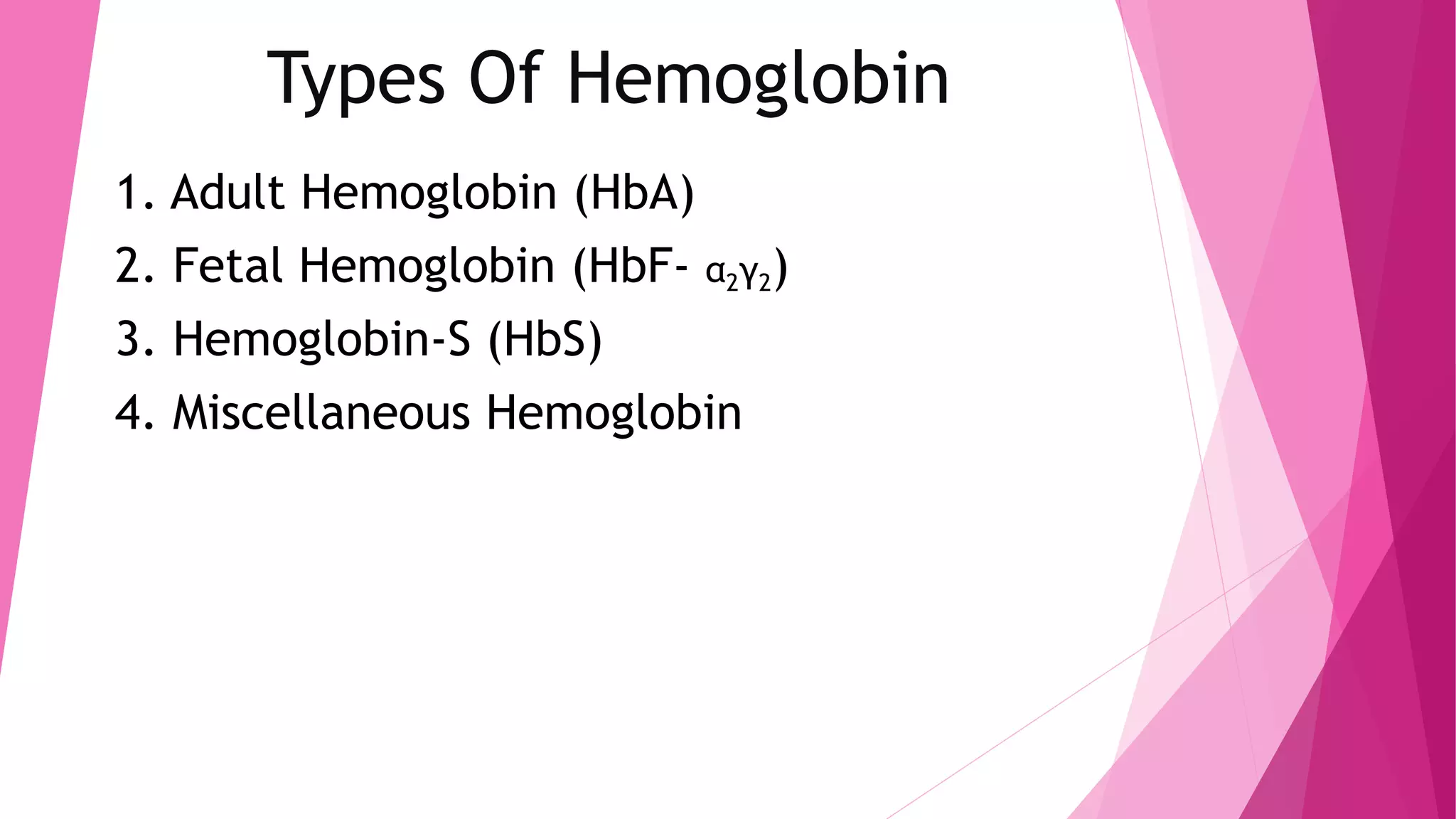 Types Of Hemoglobin

1. Adult Hemoglobin (HbA)
2. Fetal Hemoglobin (HbF- $\alpha_2\gamma_2$)
3. Hemoglobin-S (HbS)
4. Miscellaneous Hemoglobin